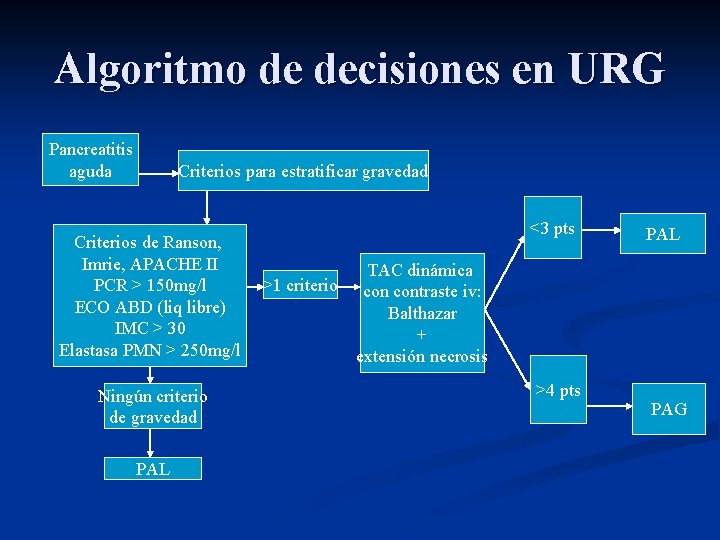 Algoritmo de decisiones en URG

Pancreatitis aguda

Criterios para estratificar gravedad

Criterios de Ranson, Imrie, APACHE II
PCR > 150mg/l
ECO ABD (liq libre)
IMC > 30
Elastasa PMN > 250mg/l

>1 criterio

TAC dinámica con contraste iv:
Balthazar
+
extensión necrosis

<3 pts

PAL

>4 pts

PAG

Ningún criterio de gravedad

PAL